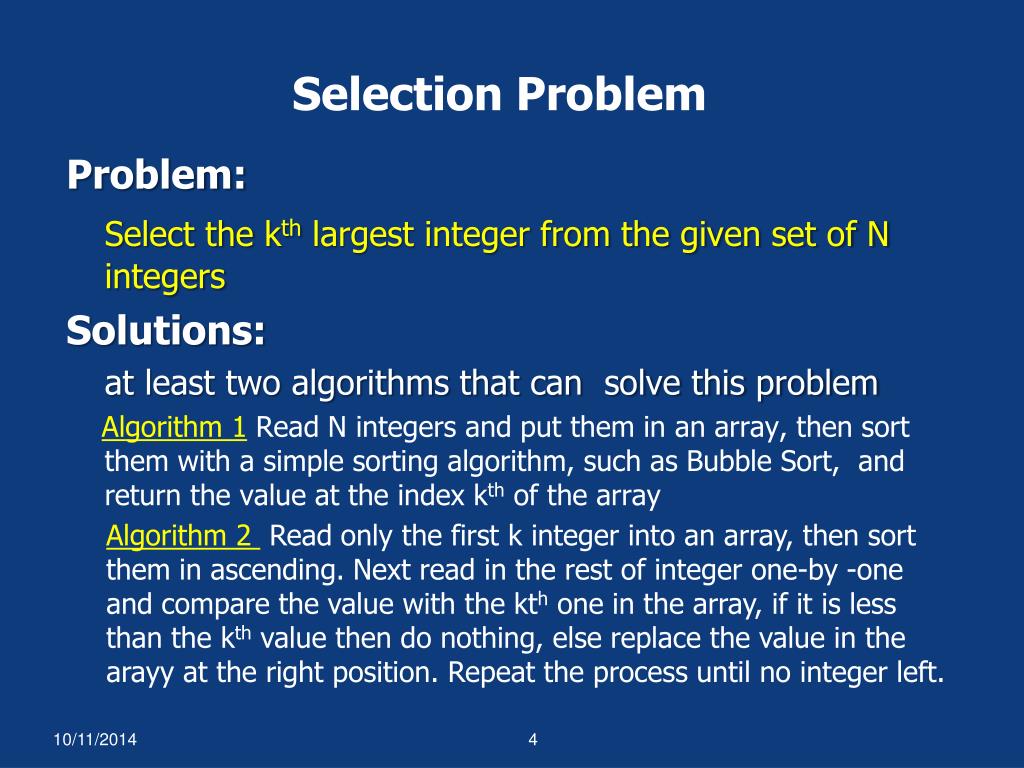 Selection Problem

Problem:

Select the k$^{th}$ largest integer from the given set of N integers

Solutions:

at least two algorithms that can solve this problem

Algorithm 1 Read N integers and put them in an array, then sort them with a simple sorting algorithm, such as Bubble Sort, and return the value at the index k$^{th}$ of the array

Algorithm 2 Read only the first k integer into an array, then sort them in ascending. Next read in the rest of integer one-by -one and compare the value with the kt$^{h}$ one in the array, if it is less than the k$^{th}$ value then do nothing, else replace the value in the arayy at the right position. Repeat the process until no integer left.

10/11/2014

4